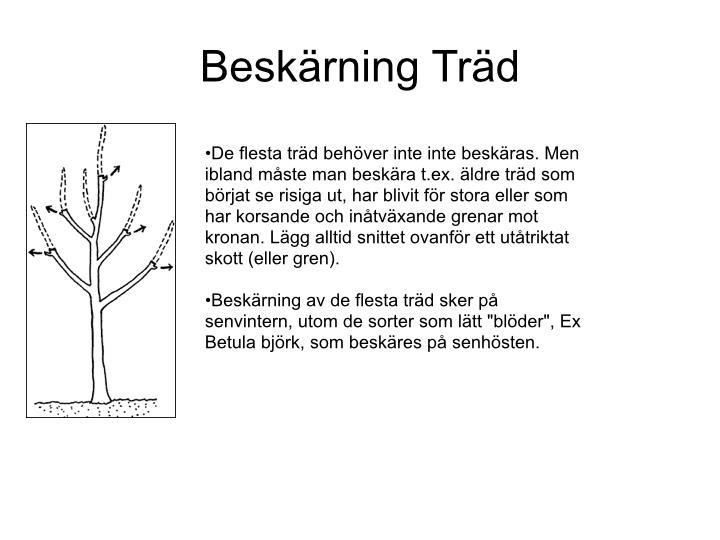 Beskärning Träd

•De flesta träd behöver inte inte beskäras. Men ibland måste man beskära t.ex. äldre träd som börjat se risiga ut, har blivit för stora eller som har korsande och inåtväxande grenar mot kronan. Lägg alltid snittet ovanför ett utåtriktat skott (eller gren).

•Beskärning av de flesta träd sker på senvintern, utom de sorter som lätt "blöder", Ex Betula björk, som beskäres på senhösten.